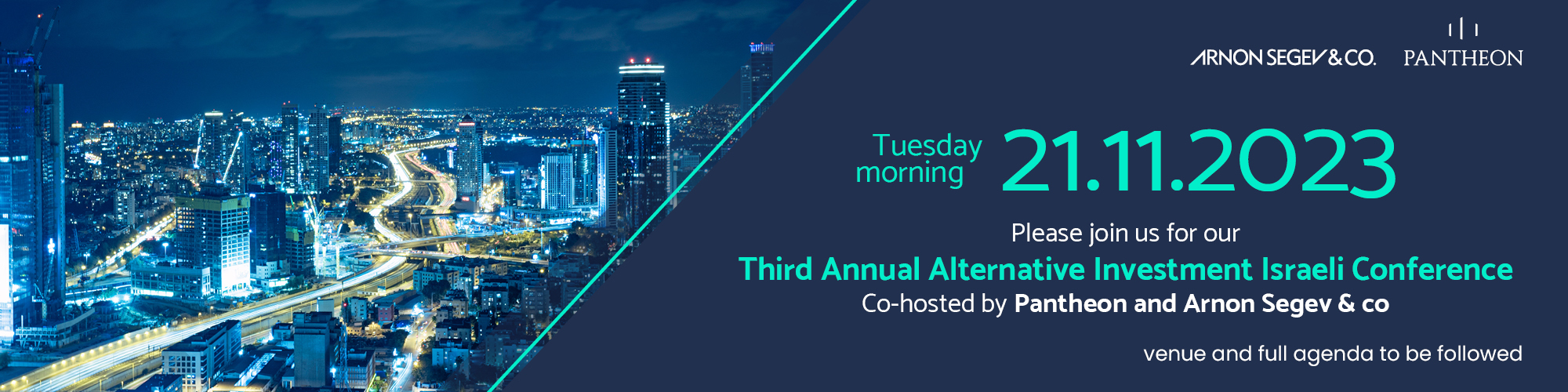 ARNON SEGEV & CO. PANTHEON

Tuesday morning 21.11.2023

Please join us for our

Third Annual Alternative Investment Israeli Conference

Co-hosted by Pantheon and Arnon Segev & co

venue and full agenda to be followed